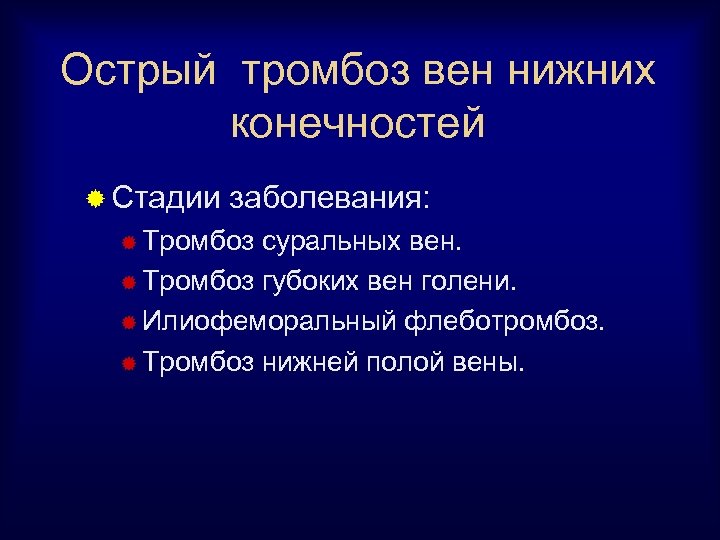 Острый тромбоз вен нижних конечностей

Стадии заболевания:

Тромбоз суральных вен.

Тромбоз губоких вен голени.

Илиофеморальный флеботромбоз.

Тромбоз нижней полой вены.